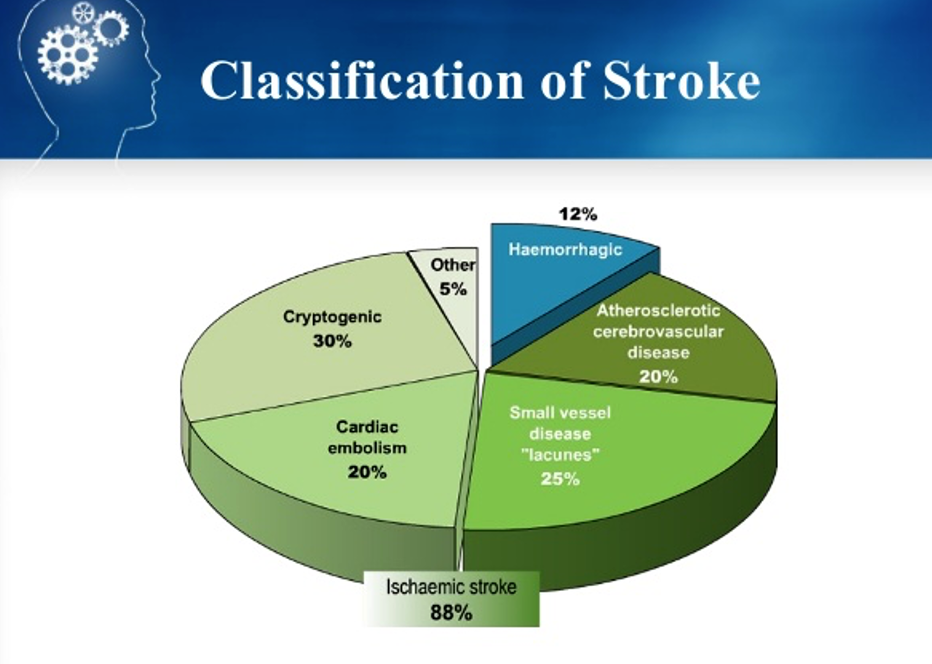 Classification of Stroke

12%
Haemorrhagic

Other
5%

Cryptogenic
30%

Atherosclerotic cerebrovascular disease
20%

Cardiac embolism
20%

Small vessel disease "lacunes"
25%

Ischaemic stroke
88%